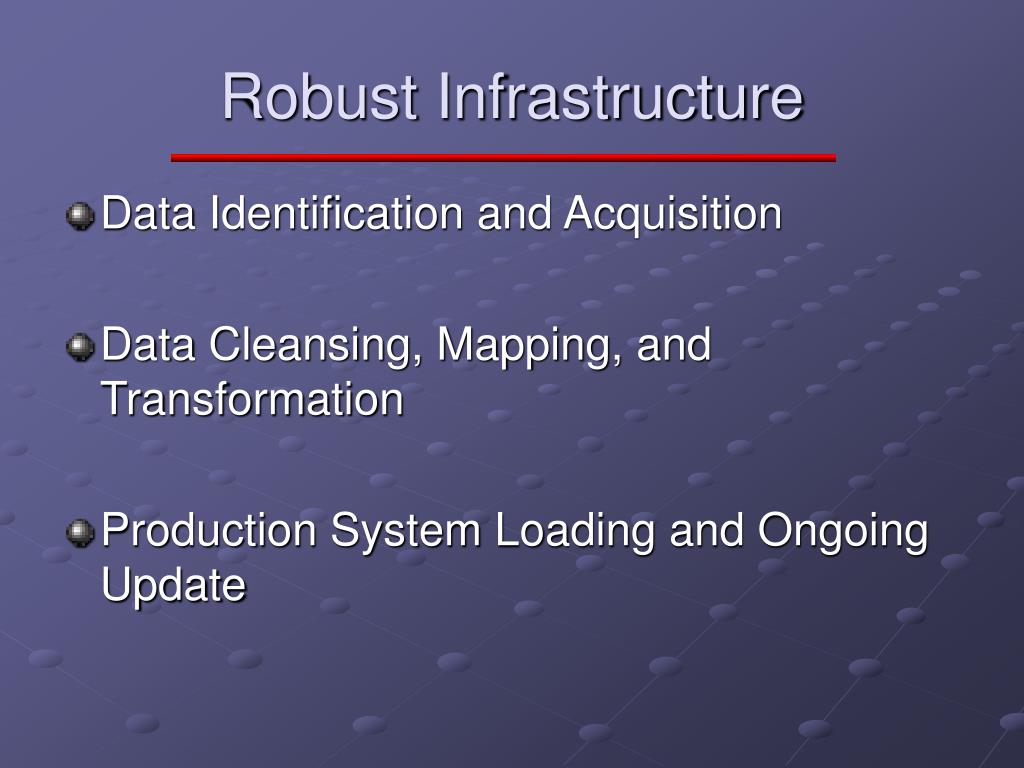 Robust Infrastructure

Data Identification and Acquisition

Data Cleansing, Mapping, and Transformation

Production System Loading and Ongoing Update